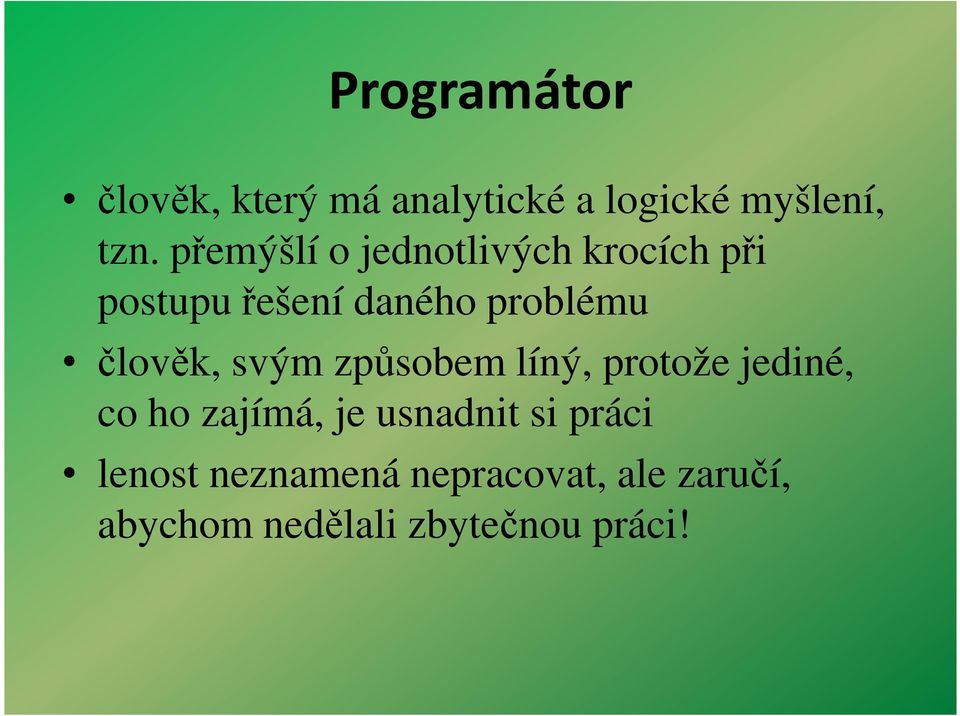 Programátor

• člověk, který má analytické a logické myšlení, tzn. přemýšlí o jednotlivých krocích při postupu řešení daného problému

• člověk, svým způsobem líný, protože jediné, co ho zajímá, je usnadnit si práci

• lenost neznamená nepracovat, ale zaručí, abychom nedělali zbytečnou práci!